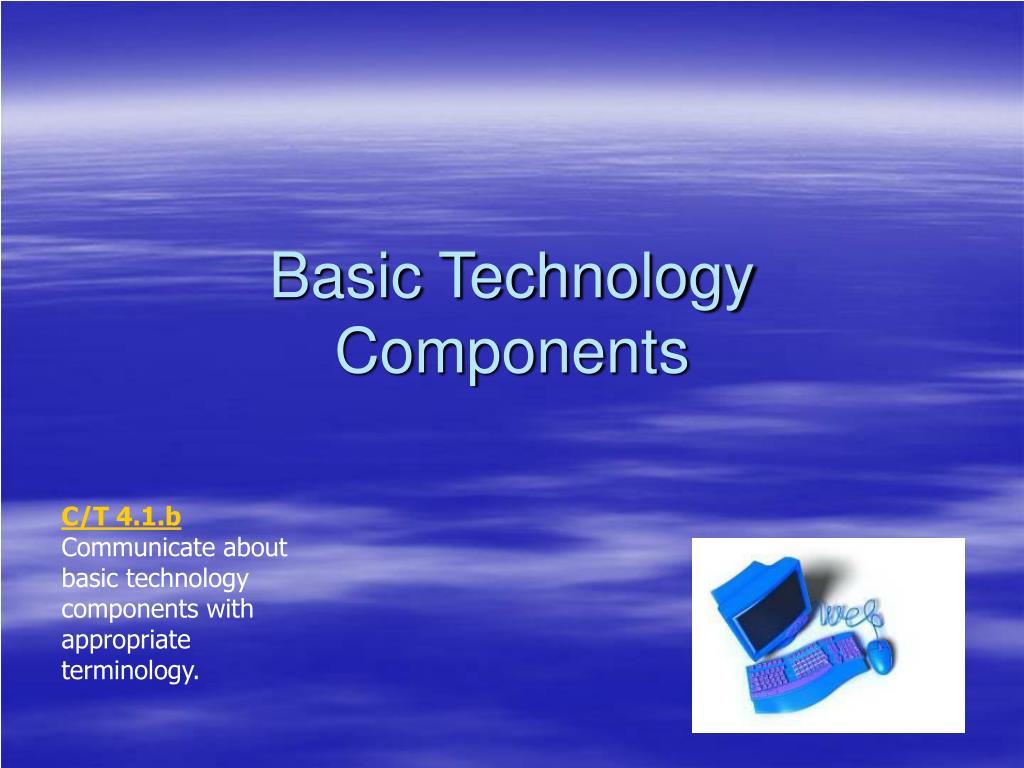 Basic Technology Components

C/T 4.1.b
Communicate about basic technology components with appropriate terminology.

web